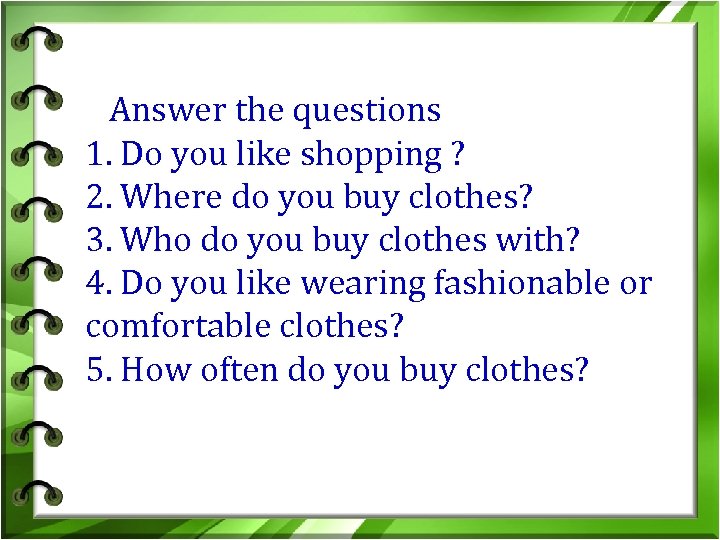 Answer the questions
1. Do you like shopping ?
2. Where do you buy clothes?
3. Who do you buy clothes with?
4. Do you like wearing fashionable or comfortable clothes?
5. How often do you buy clothes?